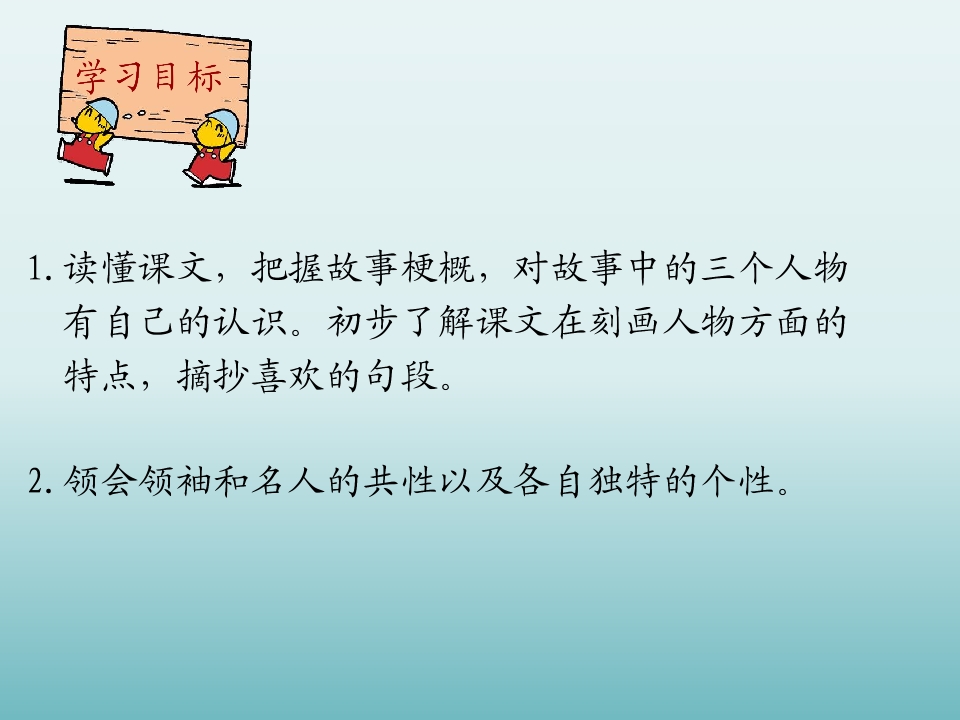 学习目标

1. 读懂课文，把握故事梗概，对故事中的三个人物有自己的认识。初步了解课文在刻画人物方面的特点，摘抄喜欢的句段。

2. 领会领袖和名人的共性以及各自独特的个性。